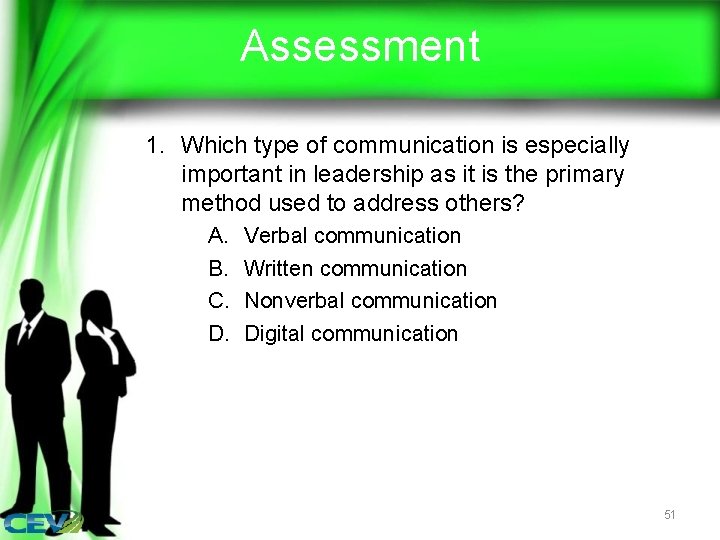 Assessment

1. Which type of communication is especially important in leadership as it is the primary method used to address others?

A. Verbal communication
B. Written communication
C. Nonverbal communication
D. Digital communication

CEV

51